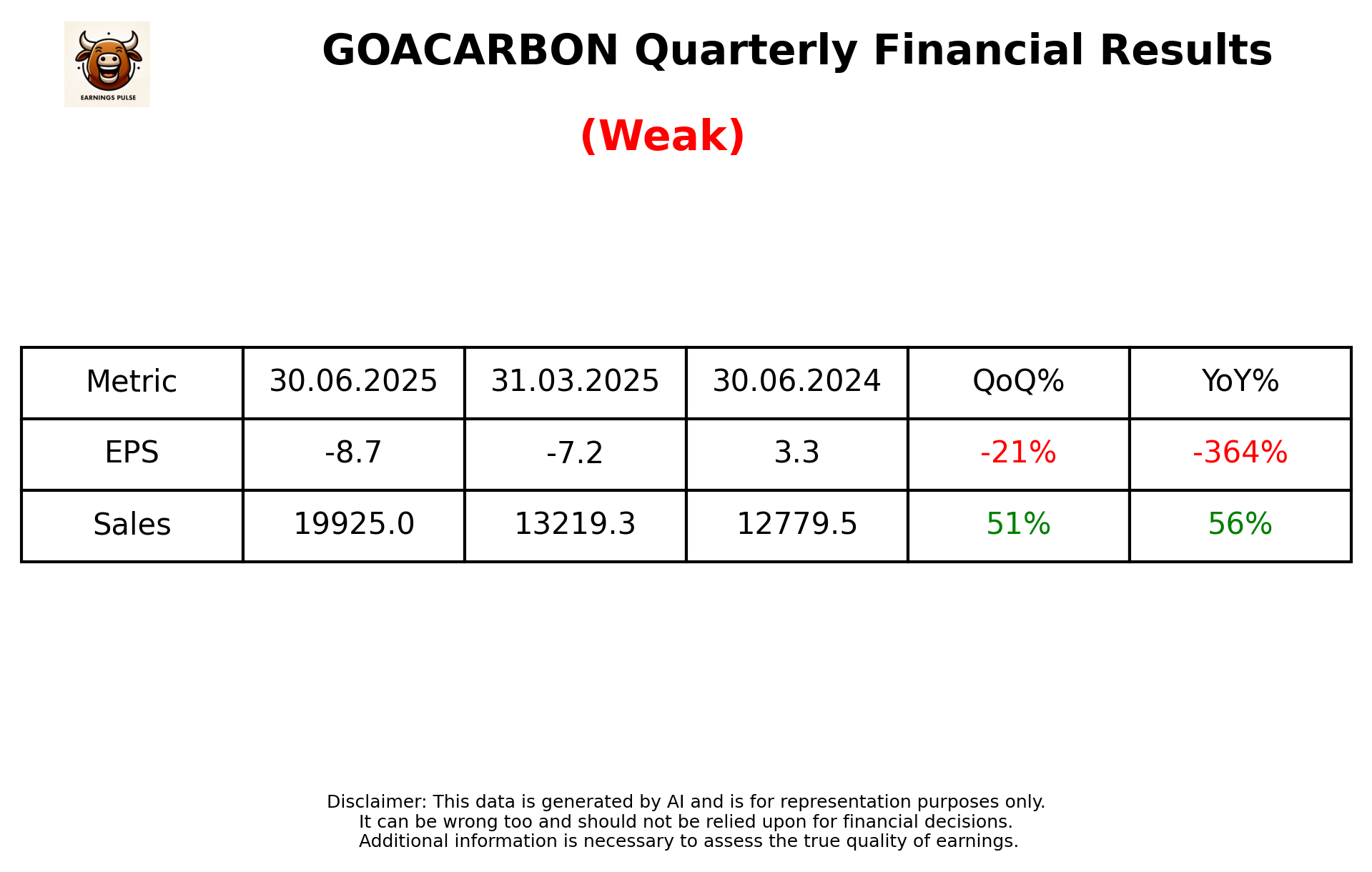 EARNINGS PULSE

GOACARBON Quarterly Financial Results

(Weak)

| Metric | 30.06.2025 | 31.03.2025 | 30.06.2024 | QoQ% | YoY% |
|---|---|---|---|---|---|
| EPS | -8.7 | -7.2 | 3.3 | -21% | -364% |
| Sales | 19925.0 | 13219.3 | 12779.5 | 51% | 56% |

Disclaimer: This data is generated by AI and is for representation purposes only.
It can be wrong too and should not be relied upon for financial decisions.
Additional information is necessary to assess the true quality of earnings.